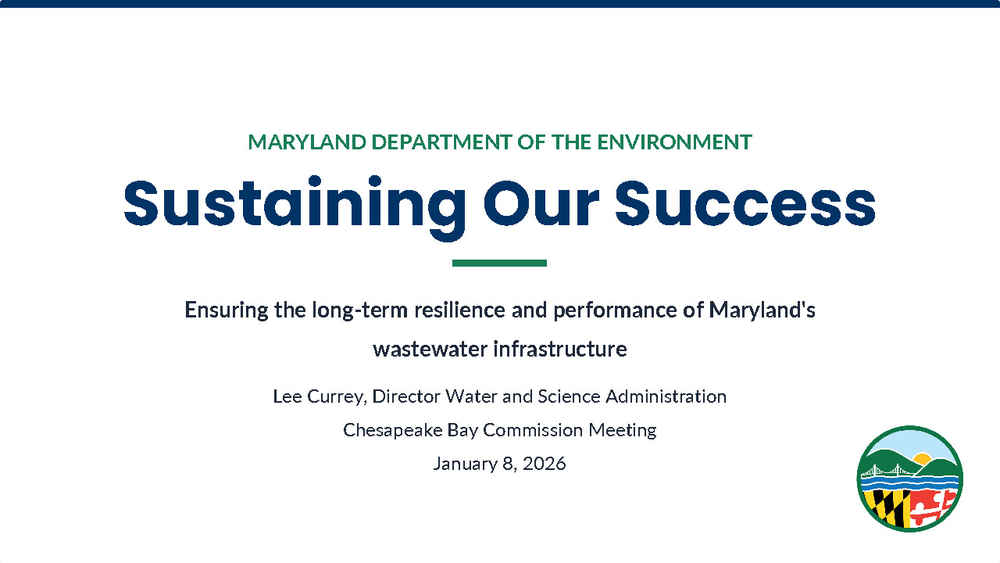 MARYLAND DEPARTMENT OF THE ENVIRONMENT

Sustaining Our Success

Ensuring the long-term resilience and performance of Maryland's wastewater infrastructure

Lee Currey, Director Water and Science Administration

Chesapeake Bay Commission Meeting

January 8, 2026